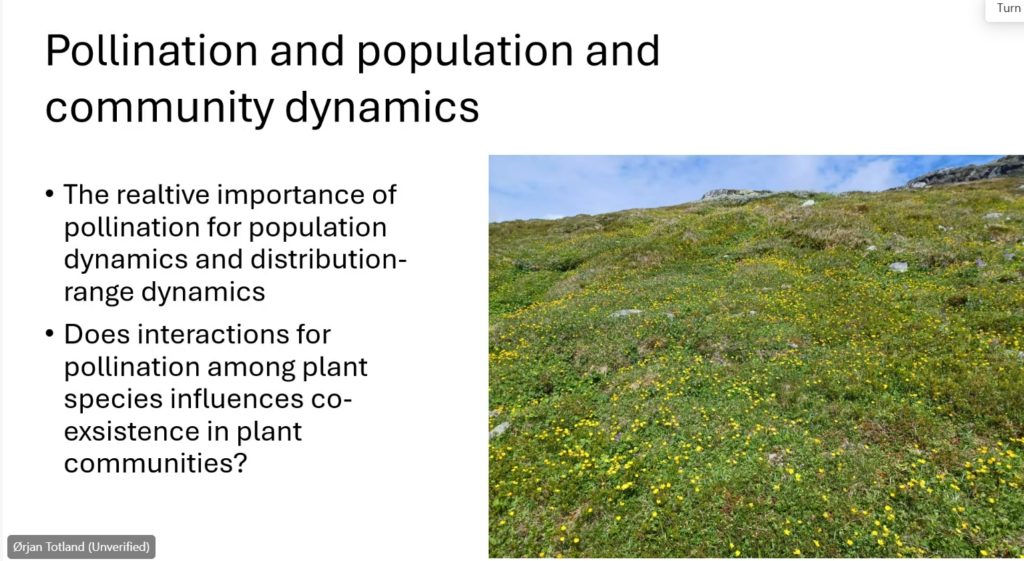 Turn

Pollination and population and community dynamics

• The realtive importance of pollination for population dynamics and distribution-range dynamics
• Does interactions for pollination among plant species influences co-exsistence in plant communities?

Ørjan Totland (Unverified)